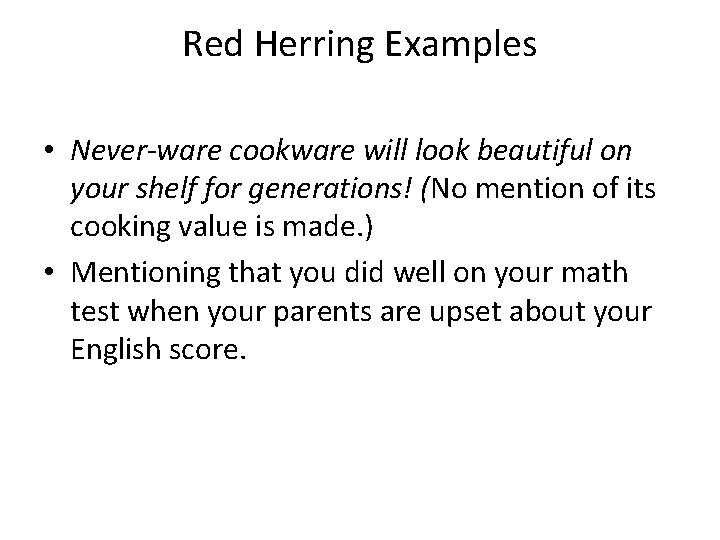 Red Herring Examples

• Never-ware cookware will look beautiful on your shelf for generations! (No mention of its cooking value is made.)
• Mentioning that you did well on your math test when your parents are upset about your English score.